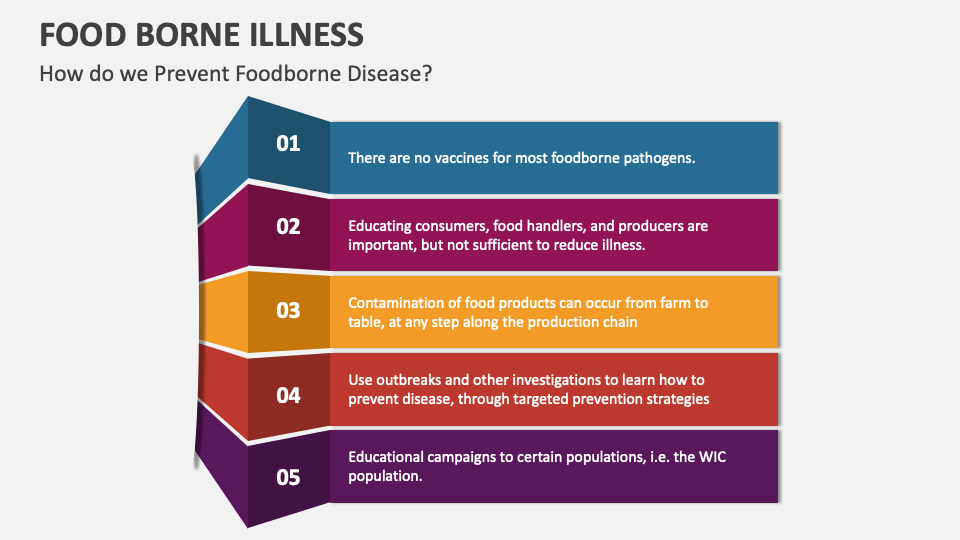 FOOD BORNE ILLNESS

How do we Prevent Foodborne Disease?

01

There are no vaccines for most foodborne pathogens.

02

Educating consumers, food handlers, and producers are important, but not sufficient to reduce illness.

03

Contamination of food products can occur from farm to table, at any step along the production chain

04

Use outbreaks and other investigations to learn how to prevent disease, through targeted prevention strategies

05

Educational campaigns to certain populations, i.e. the WIC population.